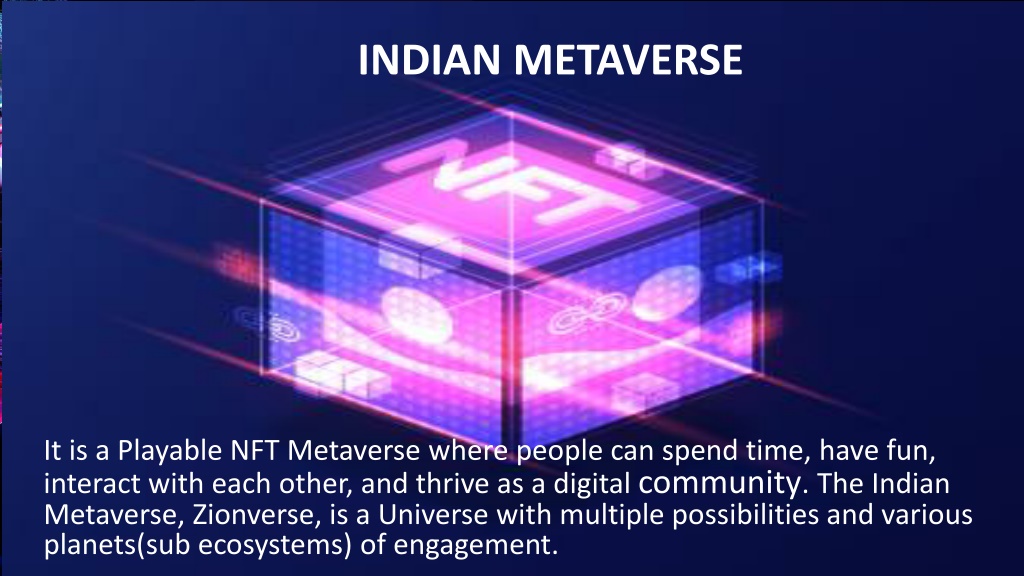 INDIAN METAVERSE

NFT

It is a Playable NFT Metaverse where people can spend time, have fun, interact with each other, and thrive as a digital community. The Indian Metaverse, Zionverse, is a Universe with multiple possibilities and various planets(sub ecosystems) of engagement.